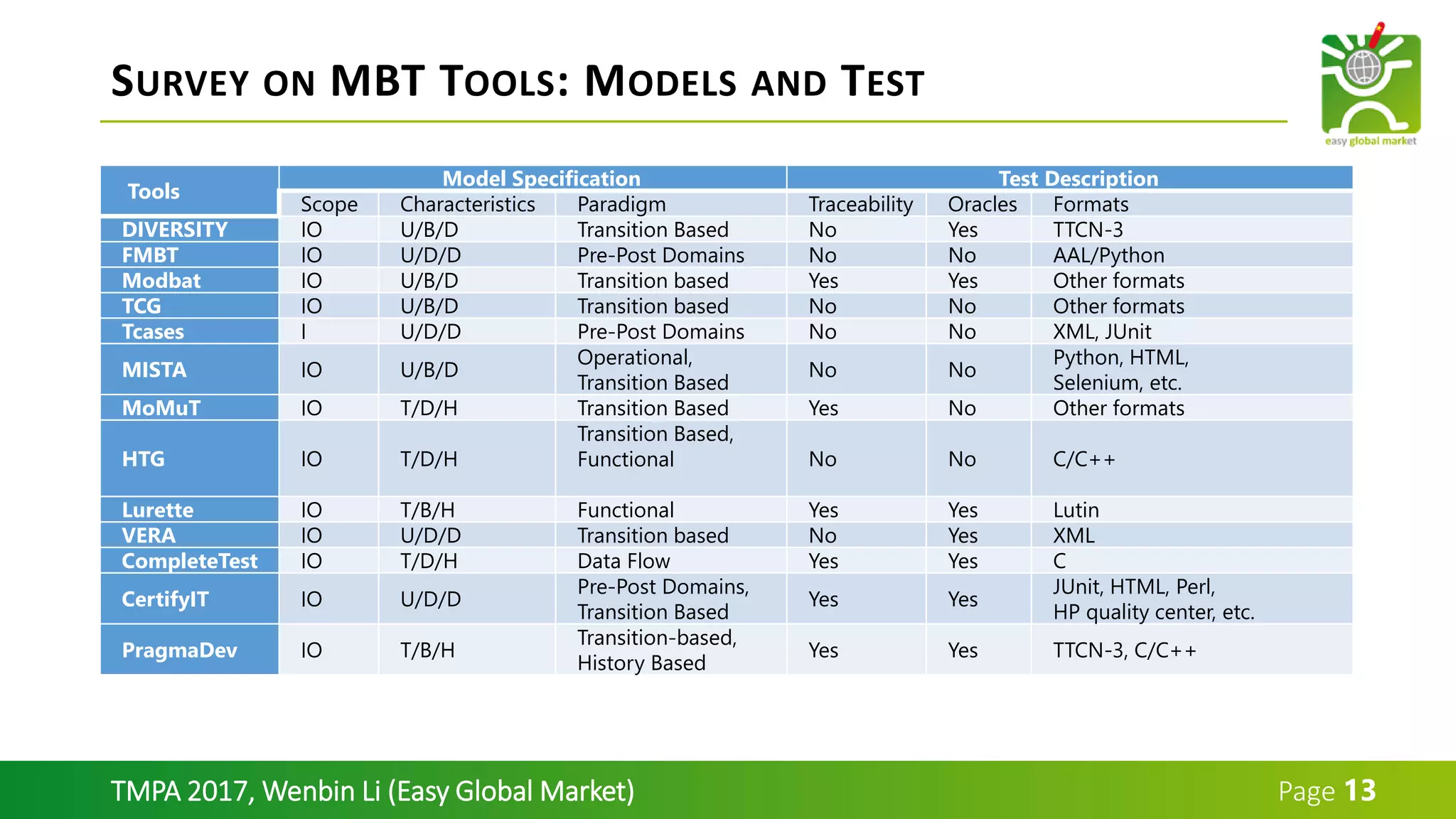 SURVEY ON MBT TOOLS: MODELS AND TEST

easy global market

| Tools | Model Specification | | | Test Description | | |
|---|---|---|---|---|---|---|
| | Scope | Characteristics | Paradigm | Traceability | Oracles | Formats |
| DIVERSITY | IO | U/B/D | Transition Based | No | Yes | TTCN-3 |
| FMBT | IO | U/D/D | Pre-Post Domains | No | No | AAL/Python |
| Modbat | IO | U/B/D | Transition based | Yes | Yes | Other formats |
| TCG | IO | U/B/D | Transition based | No | No | Other formats |
| Tcases | I | U/D/D | Pre-Post Domains | No | No | XML, JUnit |
| MISTA | IO | U/B/D | Operational, Transition Based | No | No | Python, HTML, Selenium, etc. |
| MoMuT | IO | T/D/H | Transition Based | Yes | No | Other formats |
| HTG | IO | T/D/H | Transition Based, Functional | No | No | C/C++ |
| Lurette | IO | T/B/H | Functional | Yes | Yes | Lutin |
| VERA | IO | U/D/D | Transition based | No | Yes | XML |
| CompleteTest | IO | T/D/H | Data Flow | Yes | Yes | C |
| CertifyIT | IO | U/D/D | Pre-Post Domains, Transition Based | Yes | Yes | JUnit, HTML, Perl, HP quality center, etc. |
| PragmaDev | IO | T/B/H | Transition-based, History Based | Yes | Yes | TTCN-3, C/C++ |

TMPA 2017, Wenbin Li (Easy Global Market)

Page 13